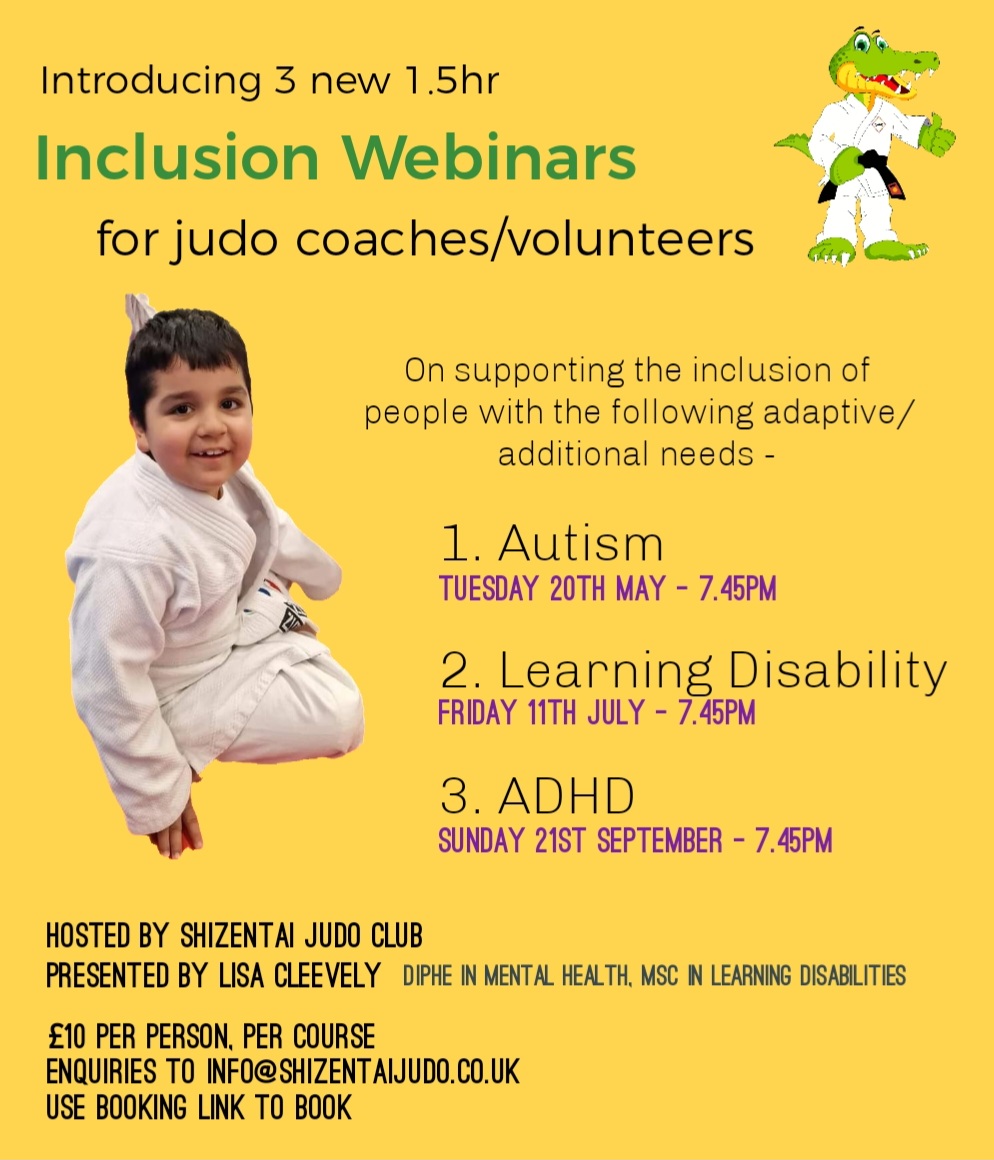 Introducing 3 new 1.5hr

Inclusion Webinars

for judo coaches/volunteers

On supporting the inclusion of people with the following adaptive/ additional needs -

1. Autism
TUESDAY 20TH MAY - 7.45PM

2. Learning Disability
FRIDAY 11TH JULY - 7.45PM

3. ADHD
SUNDAY 21ST SEPTEMBER - 7.45PM

HOSTED BY SHIZENTAI JUDO CLUB
PRESENTED BY LISA CLEEVELY DIPHE IN MENTAL HEALTH, MSC IN LEARNING DISABILITIES

£10 PER PERSON, PER COURSE
ENQUIRIES TO INFO@SHIZENTAIJUDO.CO.UK
USE BOOKING LINK TO BOOK